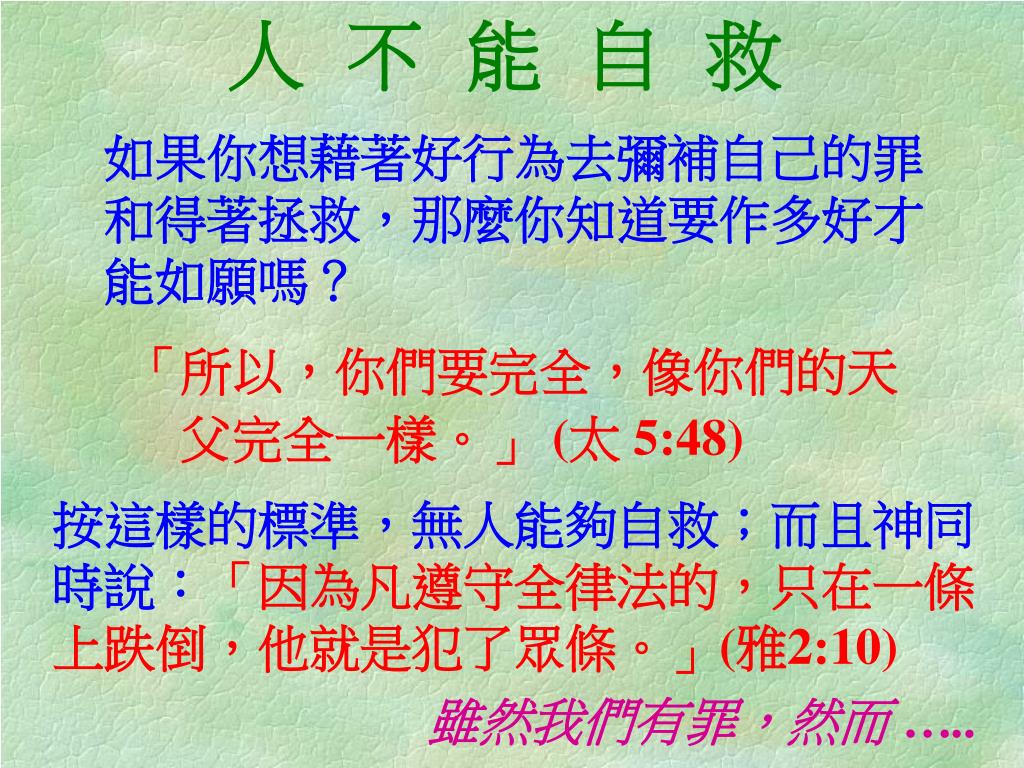 人 不 能 自 救

如果你想藉著好行為去彌補自己的罪和得著拯救，那麼你知道要作多好才能如願嗎？

「所以，你們要完全，像你們的天父完全一樣。」(太 5:48)

按這樣的標準，無人能夠自救；而且神同時說：「因為凡遵守全律法的，只在一條上跌倒，他就是犯了眾條。」(雅2:10)

雖然我們有罪，然而 …..